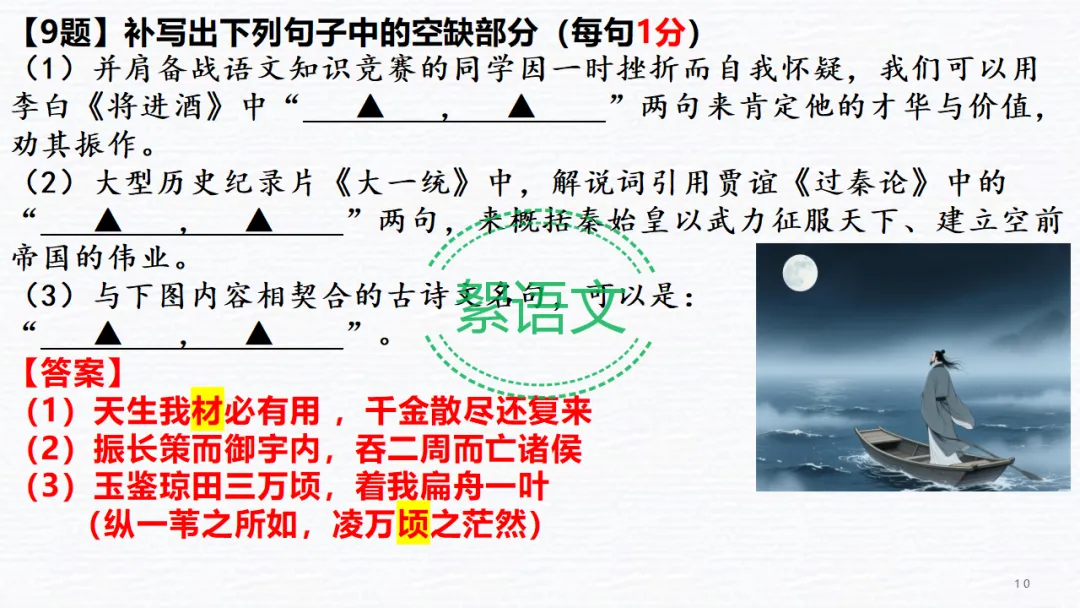 【9题】补写出下列句子中的空缺部分（每句1分）
（1）并肩备战语文知识竞赛的同学因一时挫折而自我怀疑，我们可以用李白《将进酒》中“▲，▲”两句来肯定他的才华与价值，劝其振作。
（2）大型历史纪录片《大一统》中，解说词引用贾谊《过秦论》中的“▲，▲”两句，来概括秦始皇以武力征服天下、建立空前帝国的伟业。
（3）与下图内容相契合的古诗文名句，可以是：“▲，▲”。

絮语文

【答案】
（1）天生我材必有用，千金散尽还复来
（2）振长策而御宇内，吞二周而亡诸侯
（3）玉鉴琼田三万顷，着我扁舟一叶
（纵一苇之所如，凌万顷之茫然）

10